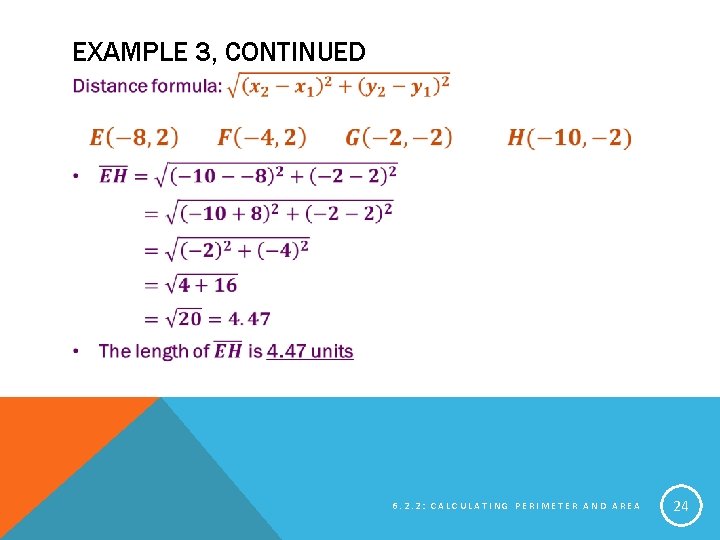 EXAMPLE 3, CONTINUED

Distance formula: $\sqrt{(x_2 - x_1)^2 + (y_2 - y_1)^2}$

$E(-8, 2)$ $F(-4, 2)$ $G(-2, -2)$ $H(-10, -2)$

• $\overline{EH} = \sqrt{(-10 - -8)^2 + (-2 - 2)^2}$
$= \sqrt{(-10 + 8)^2 + (-2 - 2)^2}$
$= \sqrt{(-2)^2 + (-4)^2}$
$= \sqrt{4 + 16}$
$= \sqrt{20} = 4.47$

• The length of $\overline{EH}$ is 4.47 units

6.2.2: CALCULATING PERIMETER AND AREA

24